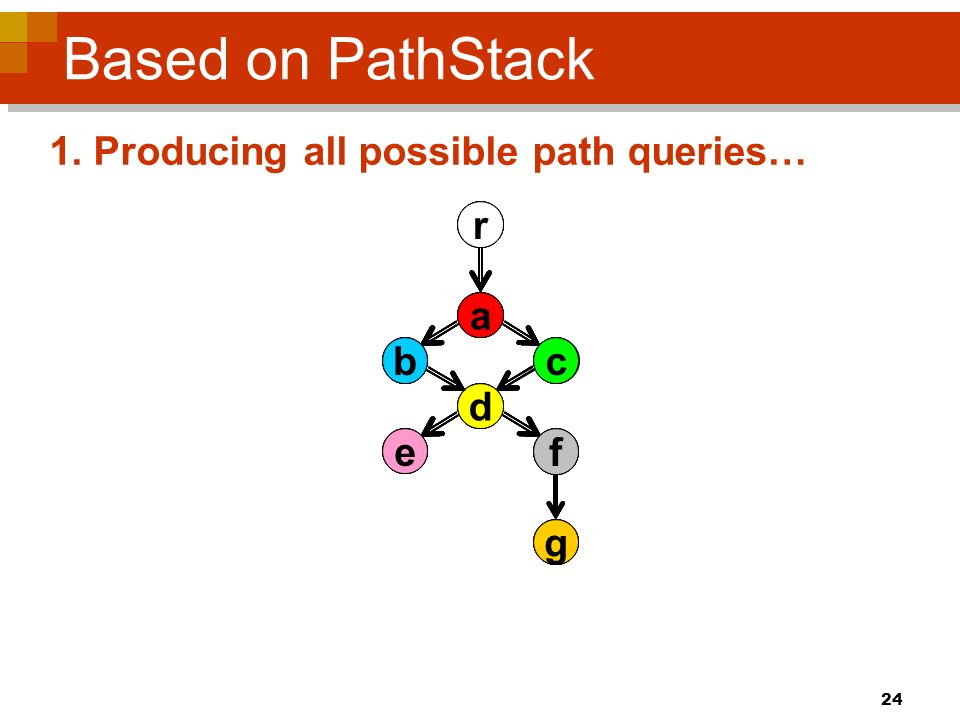 Based on PathStack

1. Producing all possible path queries…

r
a
b
c
d
e
f
g

24